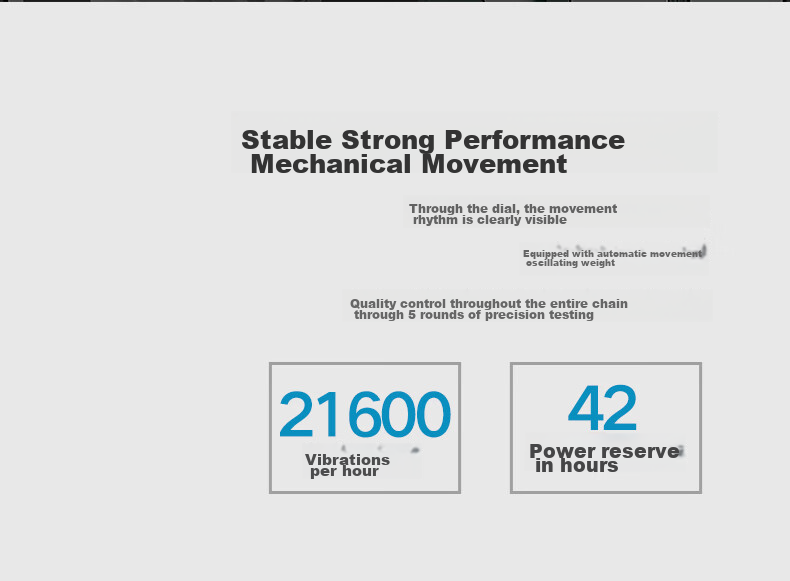 Stable Strong Performance
Mechanical Movement

Through the dial, the movement rhythm is clearly visible

Equipped with automatic movement oscillating weight

Quality control throughout the entire chain through 5 rounds of precision testing

21600
Vibrations per hour

42
Power reserve in hours